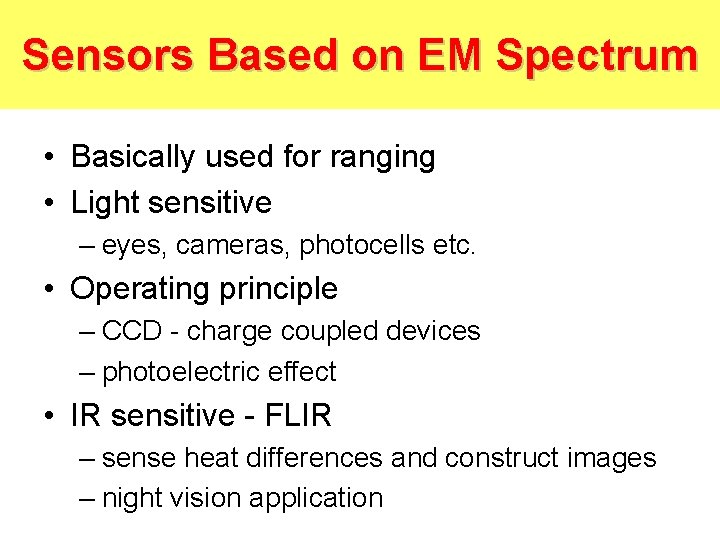 Sensors Based on EM Spectrum

• Basically used for ranging
• Light sensitive
– eyes, cameras, photocells etc.
• Operating principle
– CCD - charge coupled devices
– photoelectric effect
• IR sensitive - FLIR
– sense heat differences and construct images
– night vision application